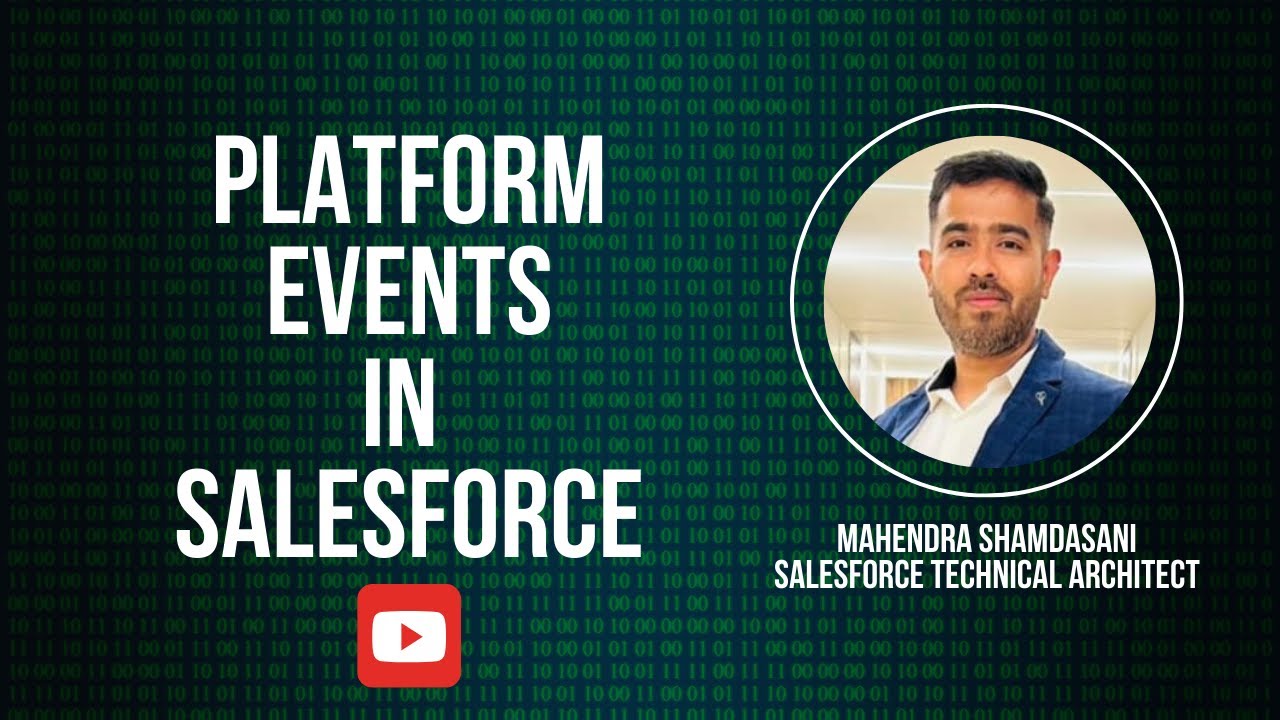 PLATFORM EVENTS IN SALESFORCE

MAHENDRA SHAMDASANI
SALESFORCE TECHNICAL ARCHITECT